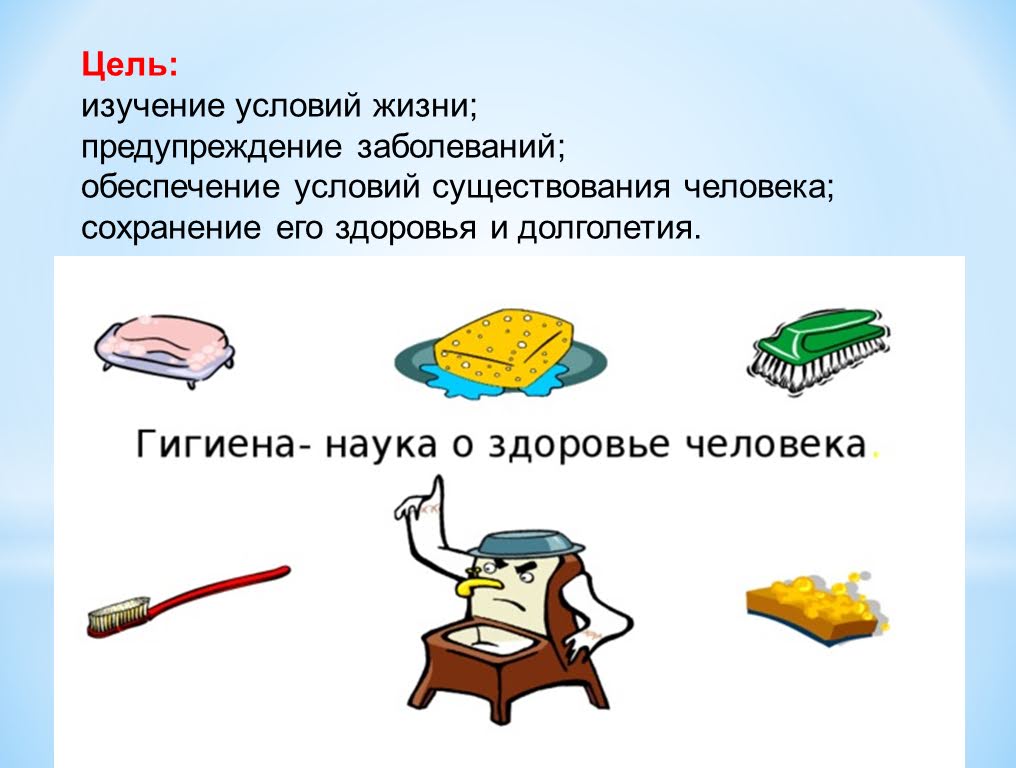 Цель:
изучение условий жизни;
предупреждение заболеваний;
обеспечение условий существования человека;
сохранение его здоровья и долголетия.

Гигиена- наука о здоровье человека.